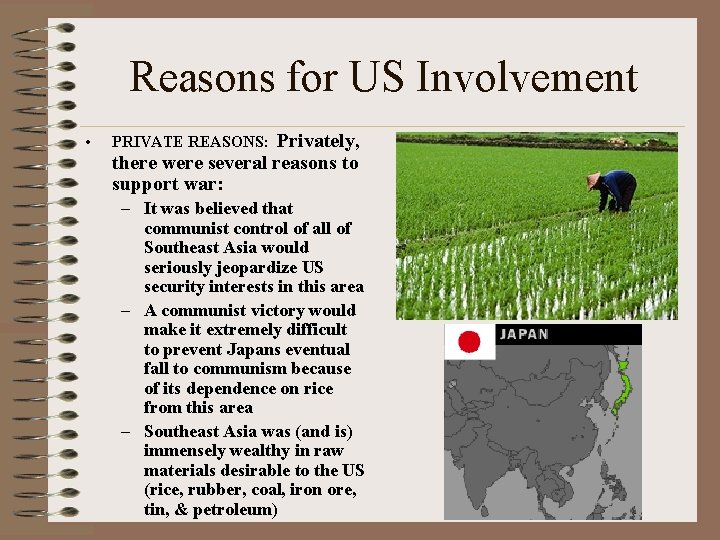 Reasons for US Involvement

• PRIVATE REASONS: Privately, there were several reasons to support war:
– It was believed that communist control of all of Southeast Asia would seriously jeopardize US security interests in this area
– A communist victory would make it extremely difficult to prevent Japans eventual fall to communism because of its dependence on rice from this area
– Southeast Asia was (and is) immensely wealthy in raw materials desirable to the US (rice, rubber, coal, iron ore, tin, & petroleum)

JAPAN